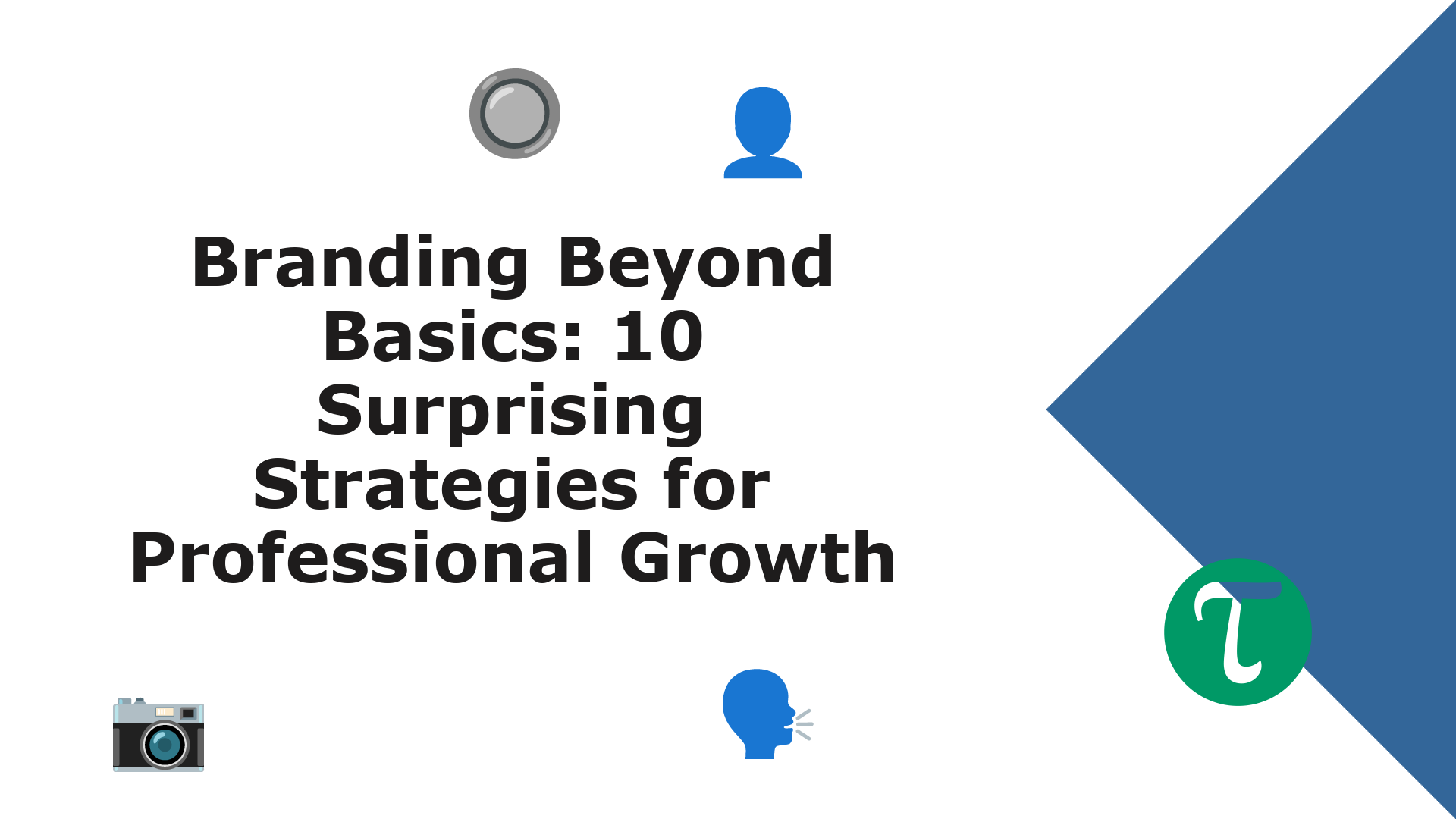 Branding Beyond Basics: 10 Surprising Strategies for Professional Growth